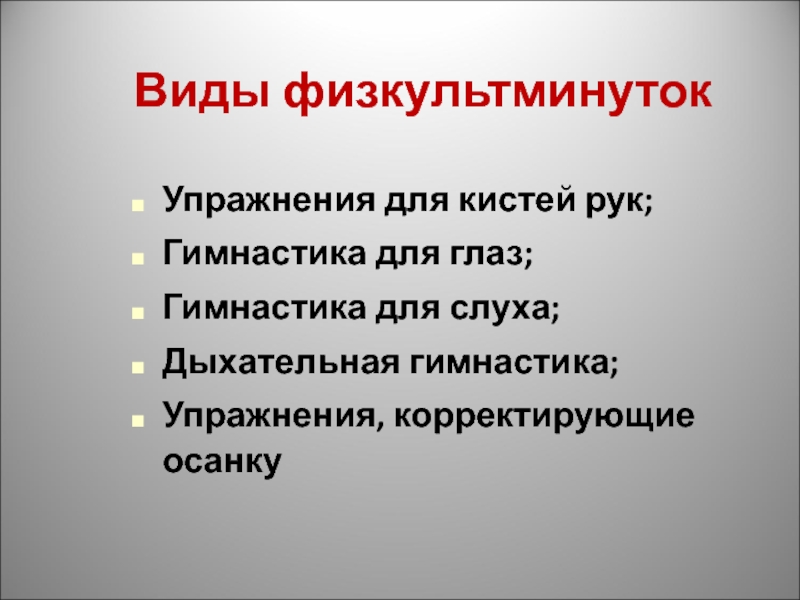 Виды физкультминуток

- Упражнения для кистей рук;
- Гимнастика для глаз;
- Гимнастика для слуха;
- Дыхательная гимнастика;
- Упражнения, корректирующие осанку